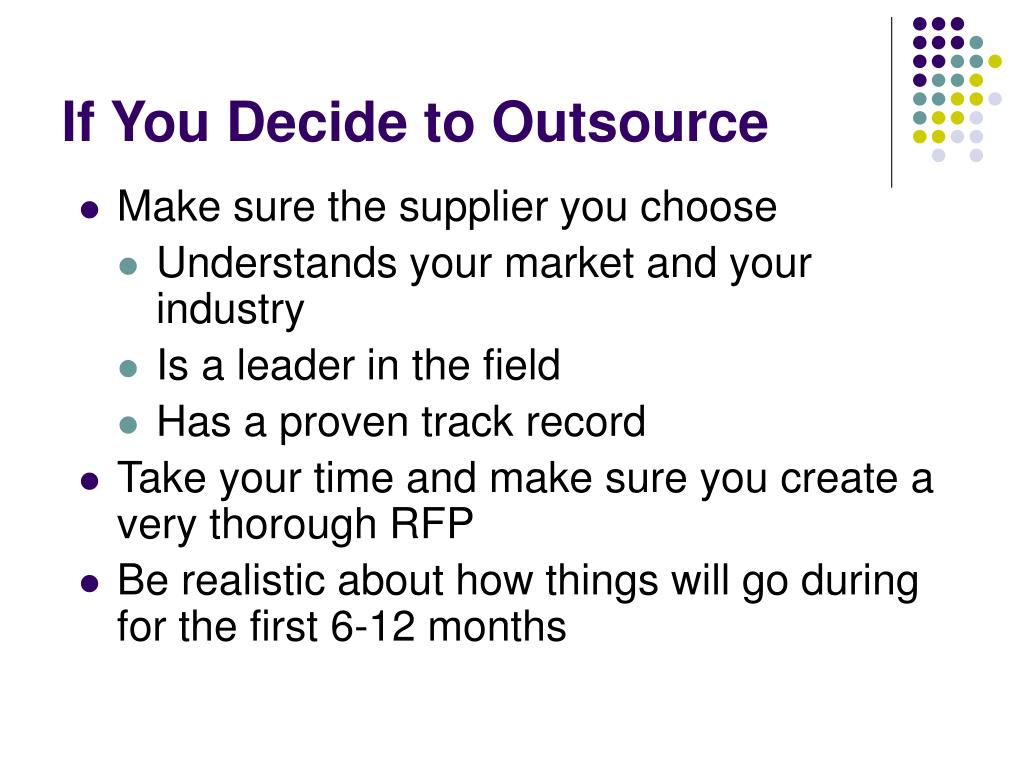 If You Decide to Outsource

- Make sure the supplier you choose
  - Understands your market and your industry
  - Is a leader in the field
  - Has a proven track record
- Take your time and make sure you create a very thorough RFP
- Be realistic about how things will go during for the first 6-12 months